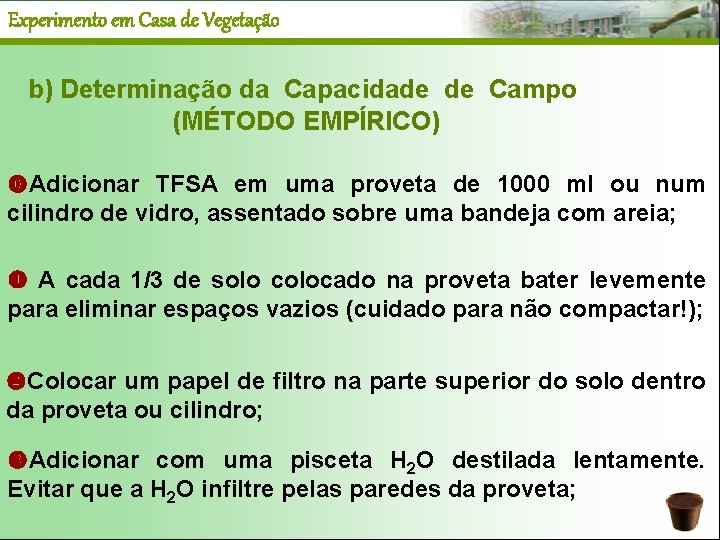 Experimento em Casa de Vegetação

b) Determinação da Capacidade de Campo (MÉTODO EMPÍRICO)

Adicionar TFSA em uma proveta de 1000 ml ou num cilindro de vidro, assentado sobre uma bandeja com areia;

A cada 1/3 de solo colocado na proveta bater levemente para eliminar espaços vazios (cuidado para não compactar!);

Colocar um papel de filtro na parte superior do solo dentro da proveta ou cilindro;

Adicionar com uma pisceta $H_2O$ destilada lentamente. Evitar que a $H_2O$ infiltre pelas paredes da proveta;